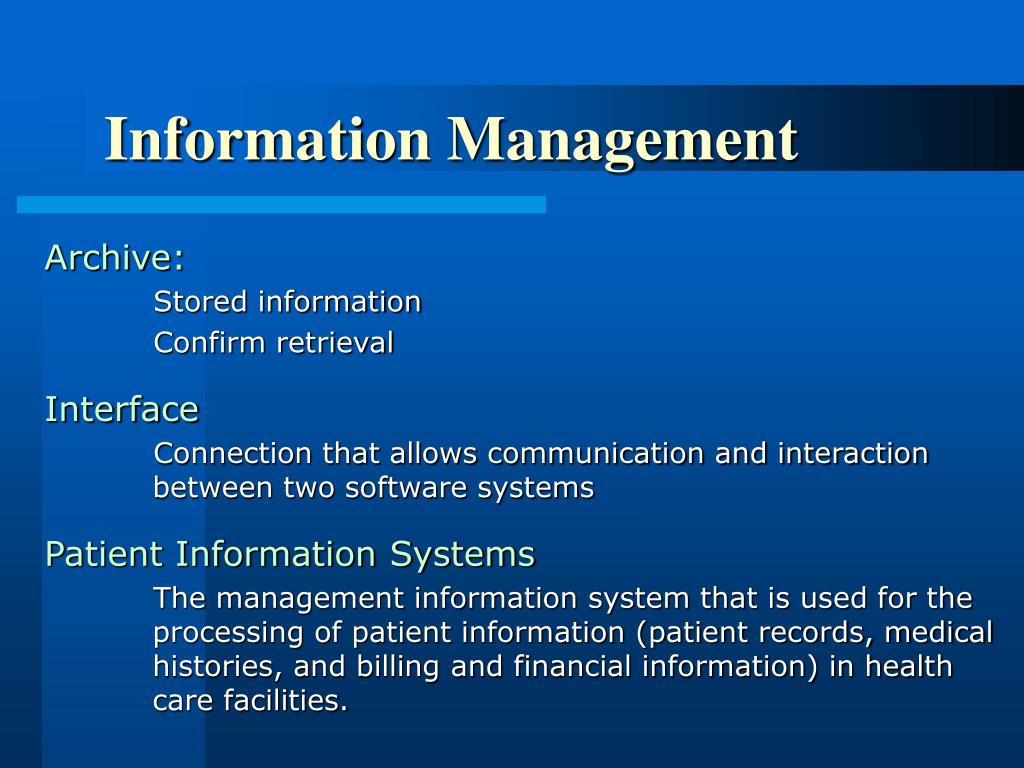 Information Management

Archive:

Stored information

Confirm retrieval

Interface

Connection that allows communication and interaction between two software systems

Patient Information Systems

The management information system that is used for the processing of patient information (patient records, medical histories, and billing and financial information) in health care facilities.